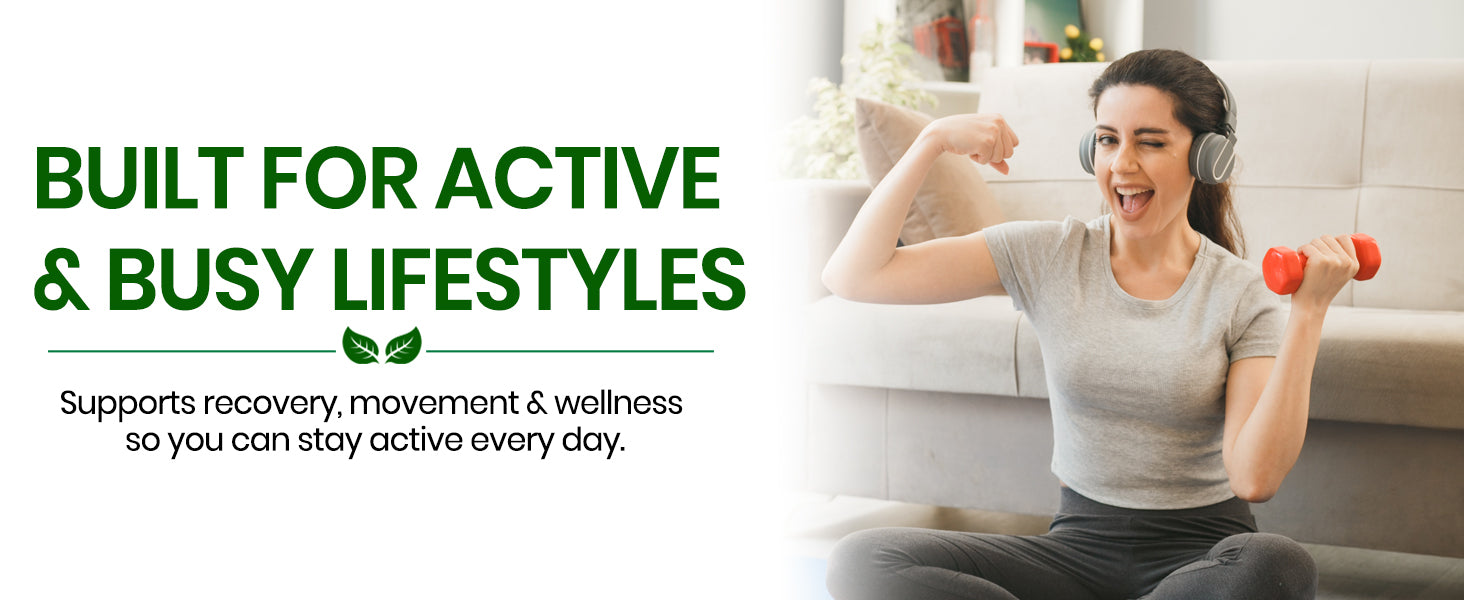 BUILT FOR ACTIVE & BUSY LIFESTYLES

Supports recovery, movement & wellness so you can stay active every day.